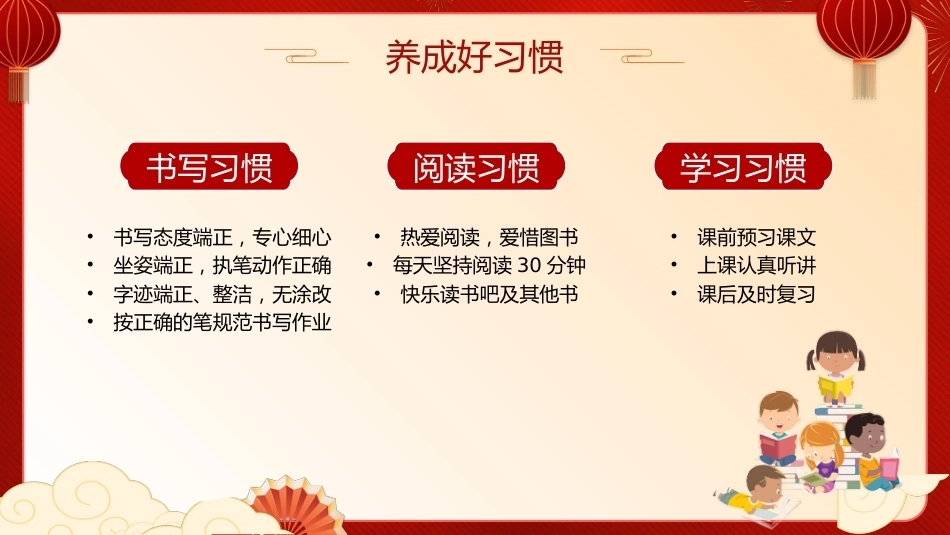 养成好习惯

书写习惯

• 书写态度端正，专心细心
• 坐姿端正，执笔动作正确
• 字迹端正、整洁，无涂改
• 按正确的笔规范书写作业

阅读习惯

• 热爱阅读，爱惜图书
• 每天坚持阅读30分钟
• 快乐读书吧及其他书

学习习惯

• 课前预习课文
• 上课认真听讲
• 课后及时复习